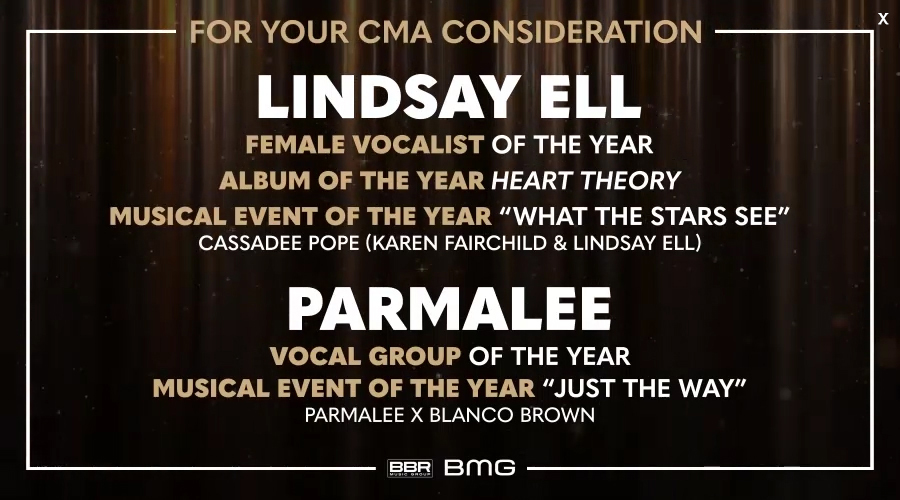 X

FOR YOUR CMA CONSIDERATION

LINDSAY ELL

FEMALE VOCALIST OF THE YEAR

ALBUM OF THE YEAR HEART THEORY

MUSICAL EVENT OF THE YEAR "WHAT THE STARS SEE"
CASSADEE POPE (KAREN FAIRCHILD & LINDSAY ELL)

PARMALEE

VOCAL GROUP OF THE YEAR

MUSICAL EVENT OF THE YEAR "JUST THE WAY"
PARMALEE X BLANCO BROWN

BBR MUSIC GROUP BMG